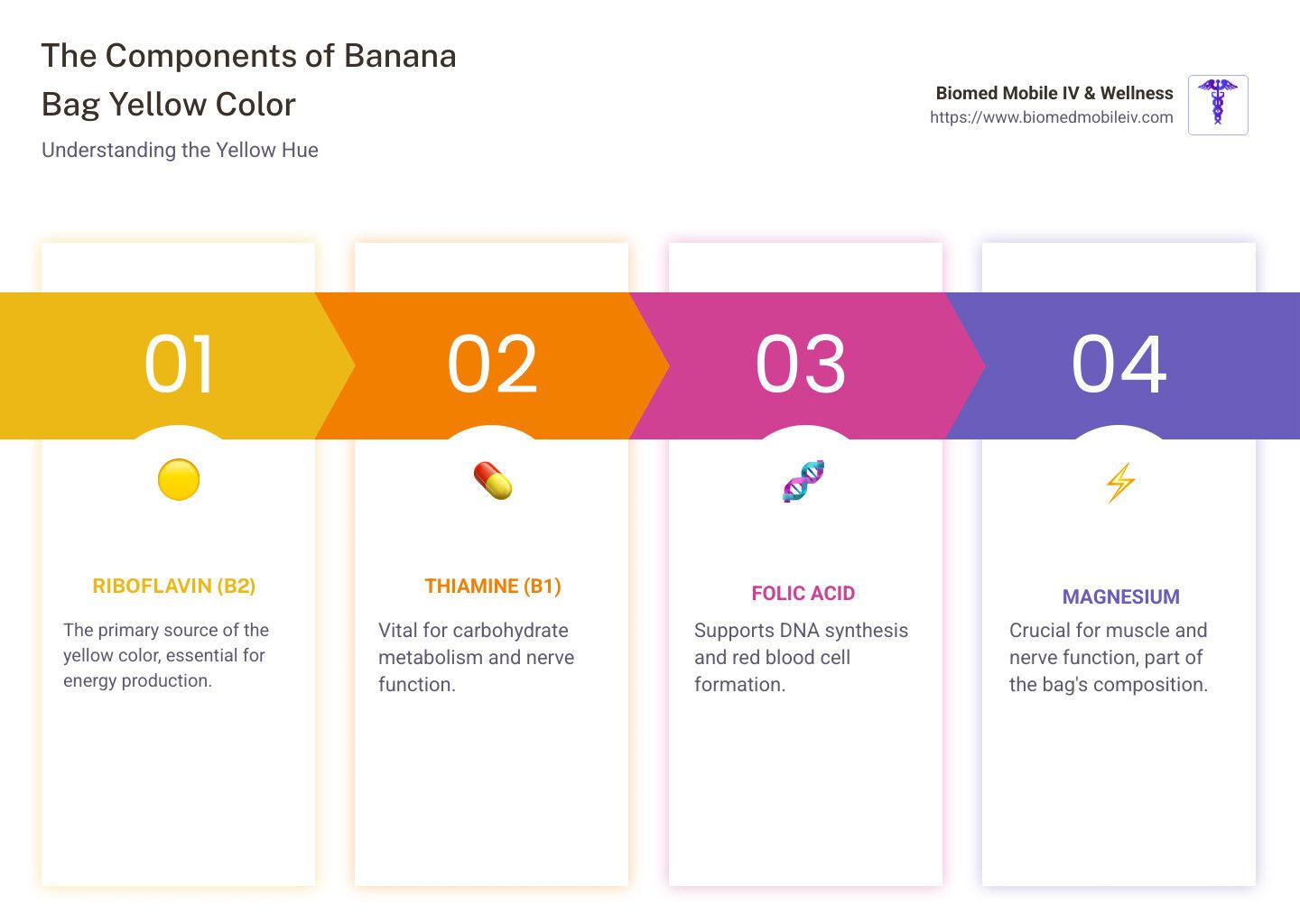 The Components of Banana Bag Yellow Color

Understanding the Yellow Hue

Biomed Mobile IV & Wellness
https://www.biomedmobileiv.com

01

RIBOFLAVIN (B2)

The primary source of the yellow color, essential for energy production.

02

THIAMINE (B1)

Vital for carbohydrate metabolism and nerve function.

03

FOLIC ACID

Supports DNA synthesis and red blood cell formation.

04

MAGNESIUM

Crucial for muscle and nerve function, part of the bag's composition.